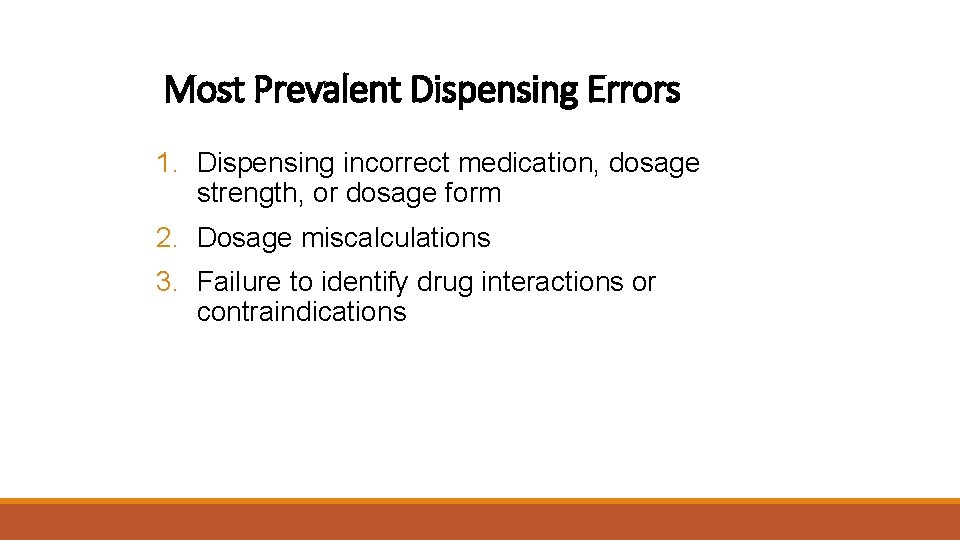 Most Prevalent Dispensing Errors

1. Dispensing incorrect medication, dosage strength, or dosage form
2. Dosage miscalculations
3. Failure to identify drug interactions or contraindications